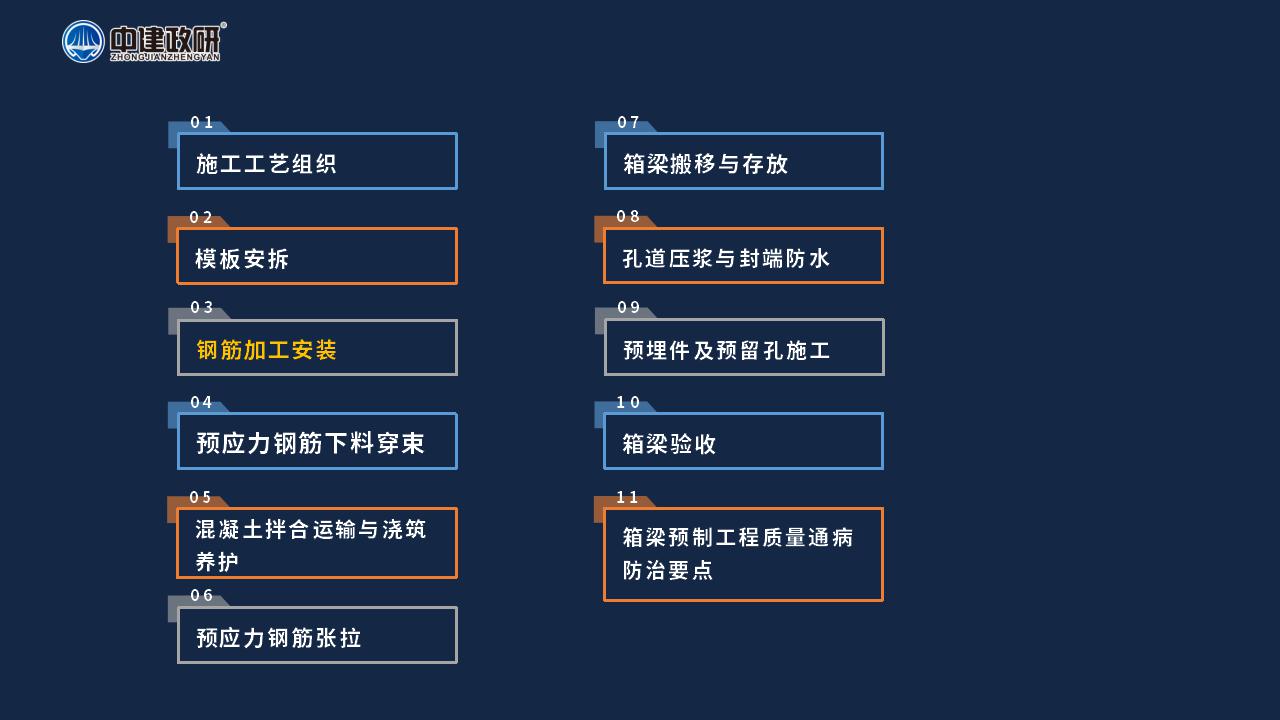 中建政研®
ZHONGJIANZHENGYAN

01
施工工艺组织

02
模板安拆

03
钢筋加工安装

04
预应力钢筋下料穿束

05
混凝土拌合运输与浇筑养护

06
预应力钢筋张拉

07
箱梁搬移与存放

08
孔道压浆与封端防水

09
预埋件及预留孔施工

10
箱梁验收

11
箱梁预制工程质量通病防治要点